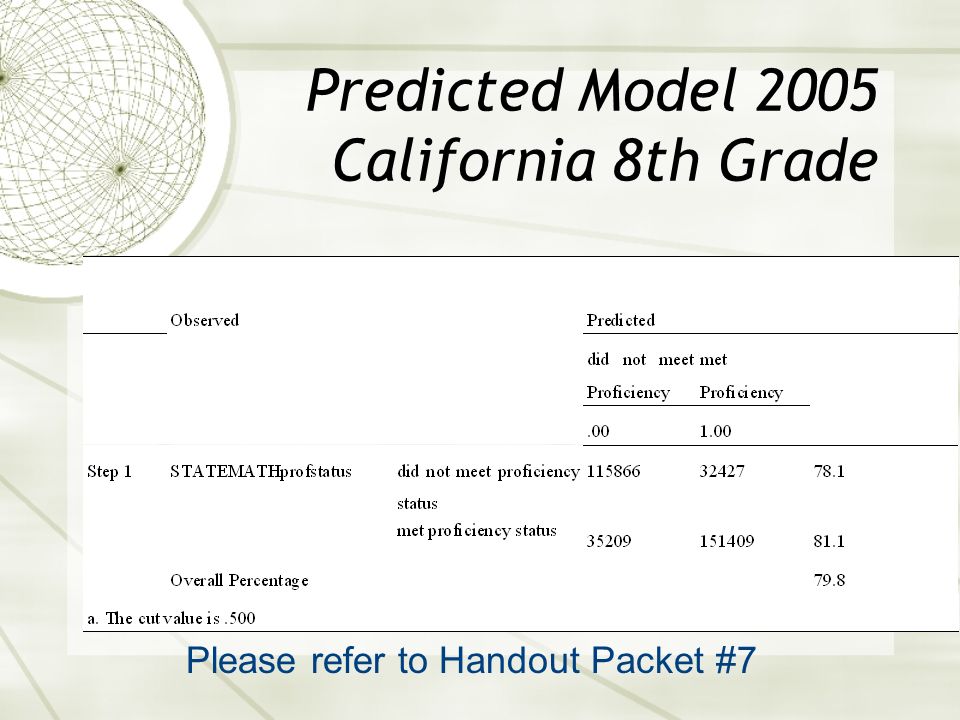 Predicted Model 2005
California 8th Grade

| | Observed | | Predicted | | |
|---|---|---|---|---|---|
| | | | did not meet Proficiency | met Proficiency | |
| | | | .00 | 1.00 | |
| Step 1 | STATEMATHprofstatus | did not meet proficiency status | 115866 | 32427 | 78.1 |
| | | met proficiency status | 35209 | 151409 | 81.1 |
| | Overall Percentage | | | | 79.8 |

a. The cut value is .500

Please refer to Handout Packet #7